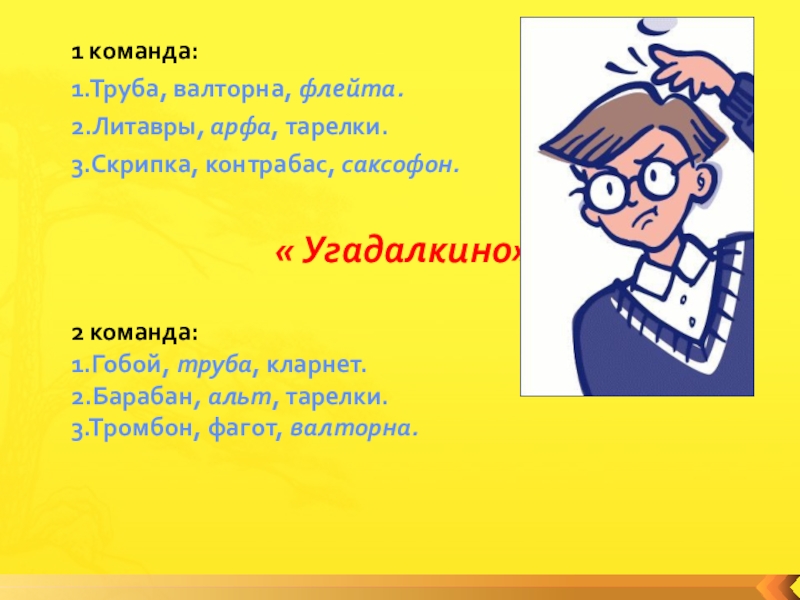 1 команда:

1.Труба, валторна, флейта.

2.Литавры, арфа, тарелки.

3.Скрипка, контрабас, саксофон.

« Угадалкино»

2 команда:
1.Гобой, труба, кларнет.
2.Барабан, альт, тарелки.
3.Тромбон, фагот, валторна.